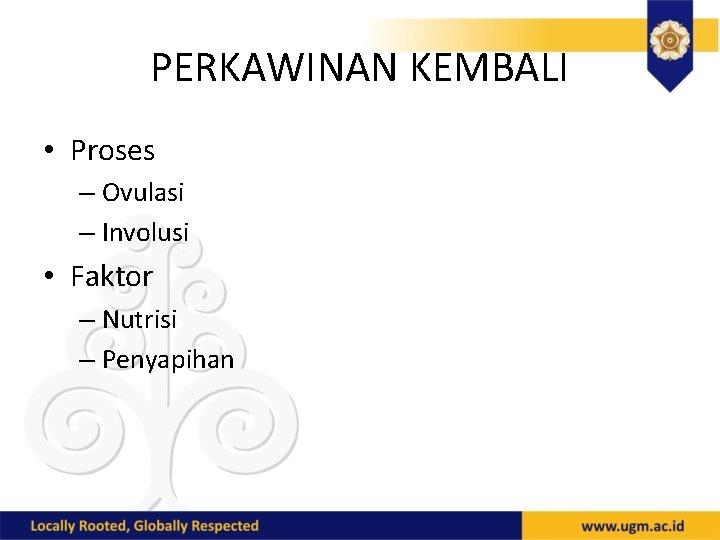 PERKAWINAN KEMBALI

• Proses
– Ovulasi
– Involusi
• Faktor
– Nutrisi
– Penyapihan

Locally Rooted, Globally Respected

www.ugm.ac.id